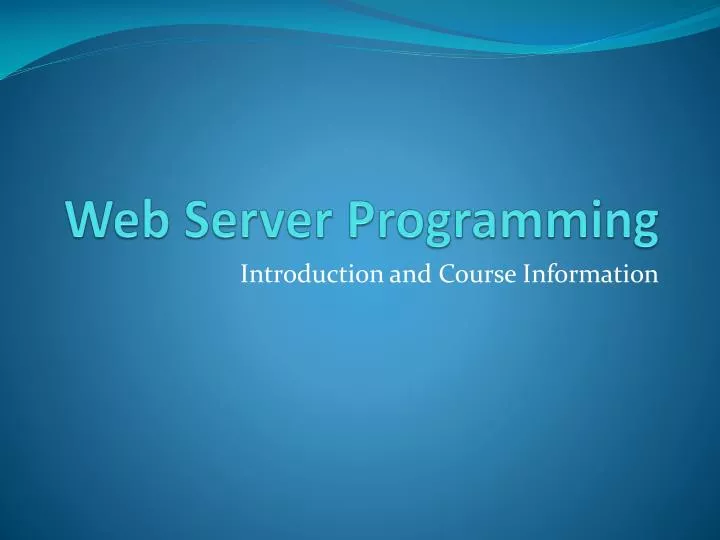 Web Server Programming

Introduction and Course Information